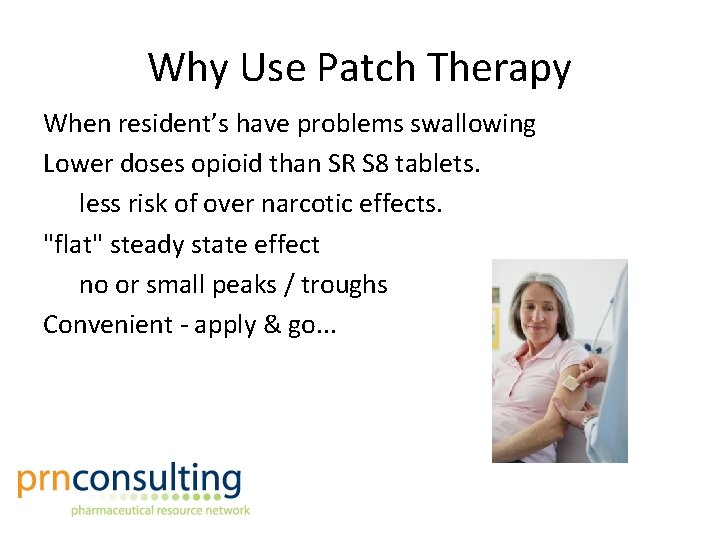 Why Use Patch Therapy

When resident's have problems swallowing

Lower doses opioid than SR S8 tablets.

less risk of over narcotic effects.

"flat" steady state effect

no or small peaks / troughs

Convenient - apply & go...

prnconsulting
pharmaceutical resource network